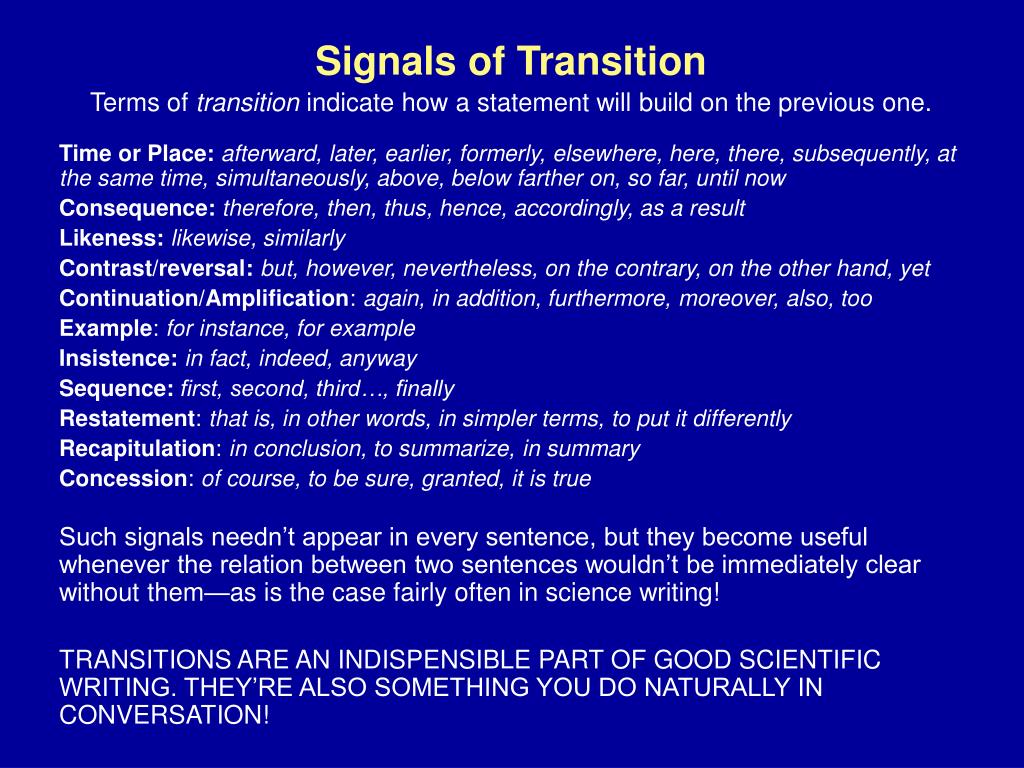 Signals of Transition
Terms of transition indicate how a statement will build on the previous one.

Time or Place: afterward, later, earlier, formerly, elsewhere, here, there, subsequently, at the same time, simultaneously, above, below farther on, so far, until now
Consequence: therefore, then, thus, hence, accordingly, as a result
Likeness: likewise, similarly
Contrast/reversal: but, however, nevertheless, on the contrary, on the other hand, yet
Continuation/Amplification: again, in addition, furthermore, moreover, also, too
Example: for instance, for example
Insistence: in fact, indeed, anyway
Sequence: first, second, third…, finally
Restatement: that is, in other words, in simpler terms, to put it differently
Recapitulation: in conclusion, to summarize, in summary
Concession: of course, to be sure, granted, it is true

Such signals needn't appear in every sentence, but they become useful whenever the relation between two sentences wouldn't be immediately clear without them—as is the case fairly often in science writing!

TRANSITIONS ARE AN INDISPENSIBLE PART OF GOOD SCIENTIFIC WRITING. THEY'RE ALSO SOMETHING YOU DO NATURALLY IN CONVERSATION!